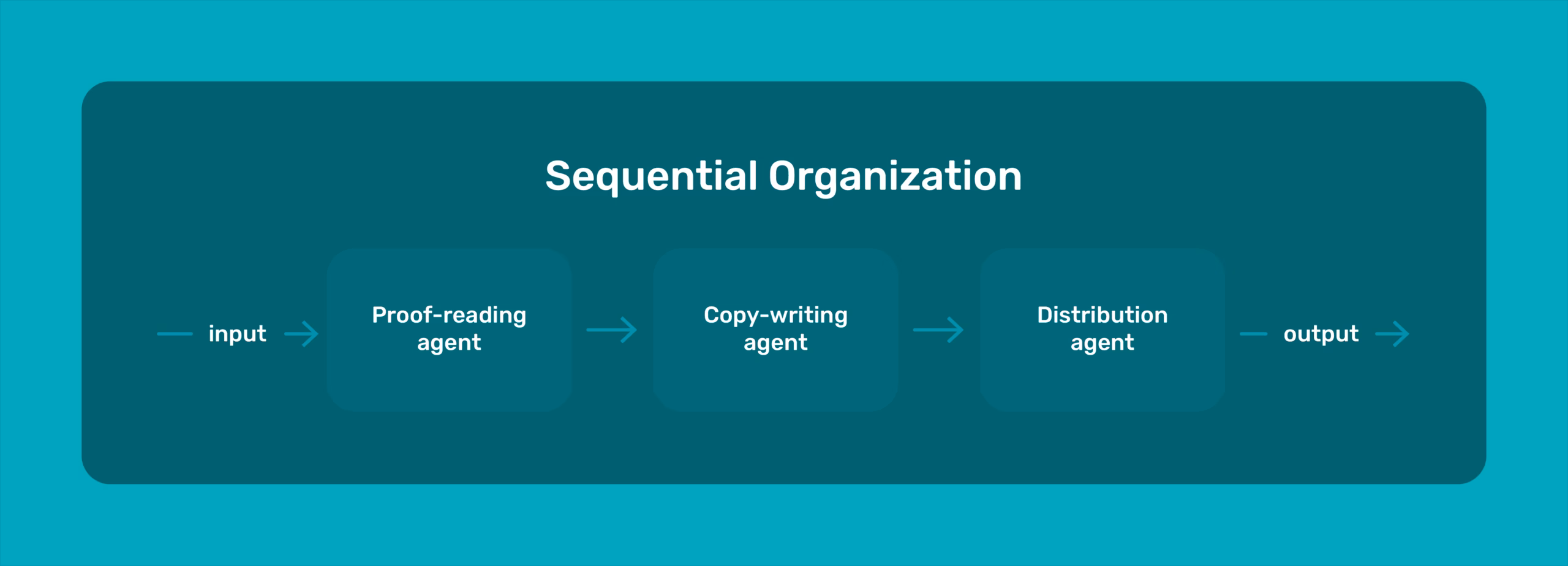 Sequential Organization

input

Proof-reading agent

Copy-writing agent

Distribution agent

output